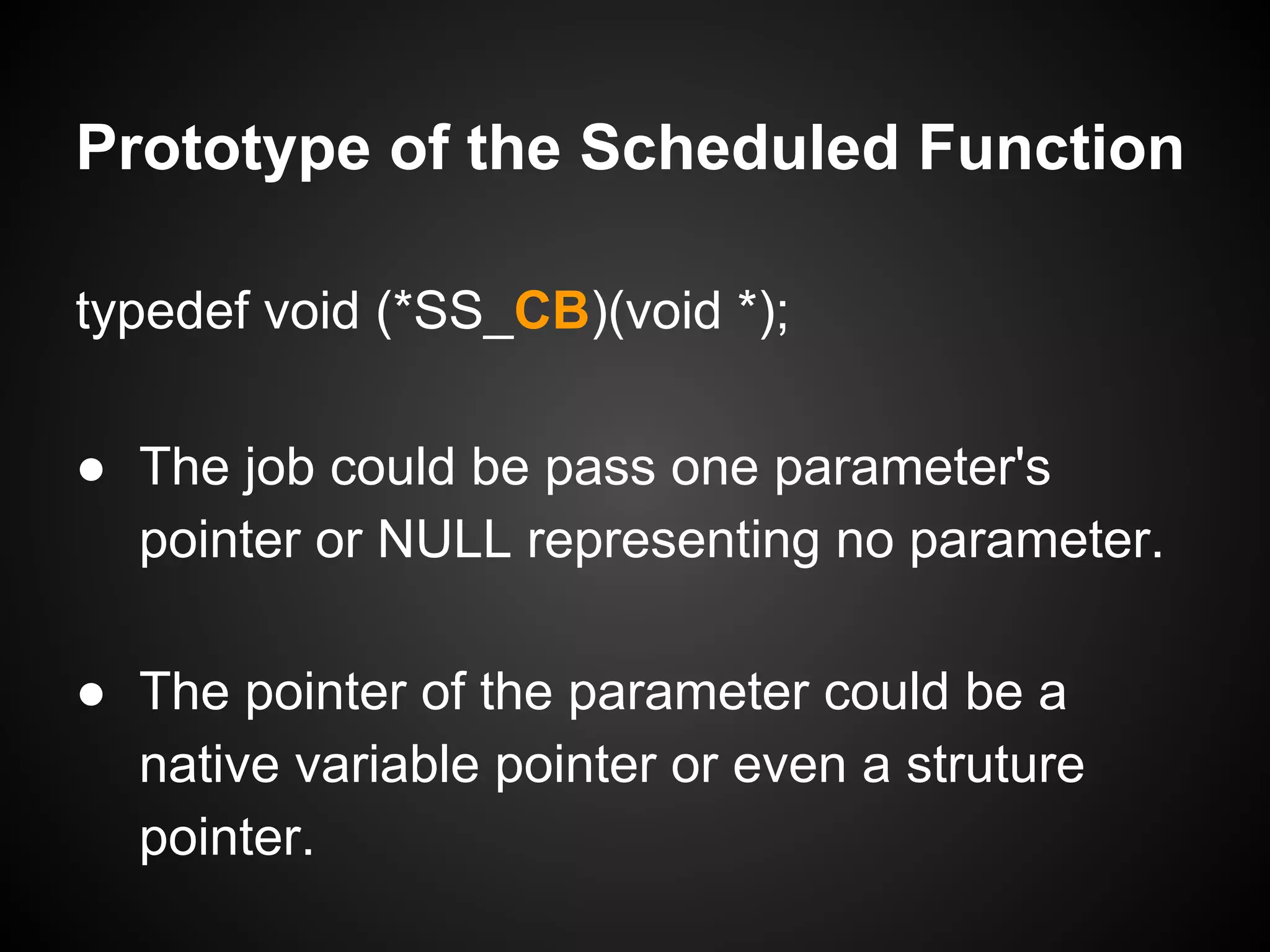 Prototype of the Scheduled Function

typedef void (*SS_CB)(void *);

● The job could be pass one parameter's pointer or NULL representing no parameter.

● The pointer of the parameter could be a native variable pointer or even a struture pointer.